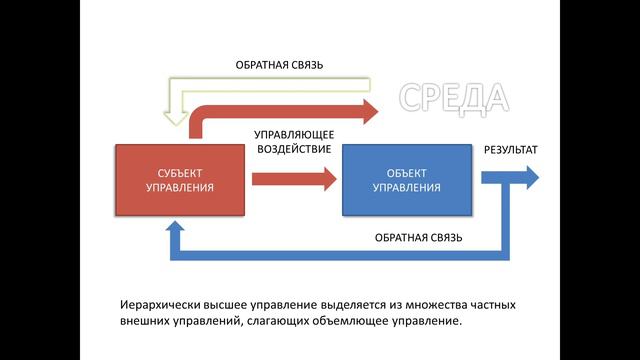 ОБРАТНАЯ СВЯЗЬ

СРЕДА

УПРАВЛЯЮЩЕЕ ВОЗДЕЙСТВИЕ

СУБЪЕКТ УПРАВЛЕНИЯ

ОБЪЕКТ УПРАВЛЕНИЯ

РЕЗУЛЬТАТ

ОБРАТНАЯ СВЯЗЬ

Иерархически высшее управление выделяется из множества частных внешних управлений, слагающих объемлющее управление.